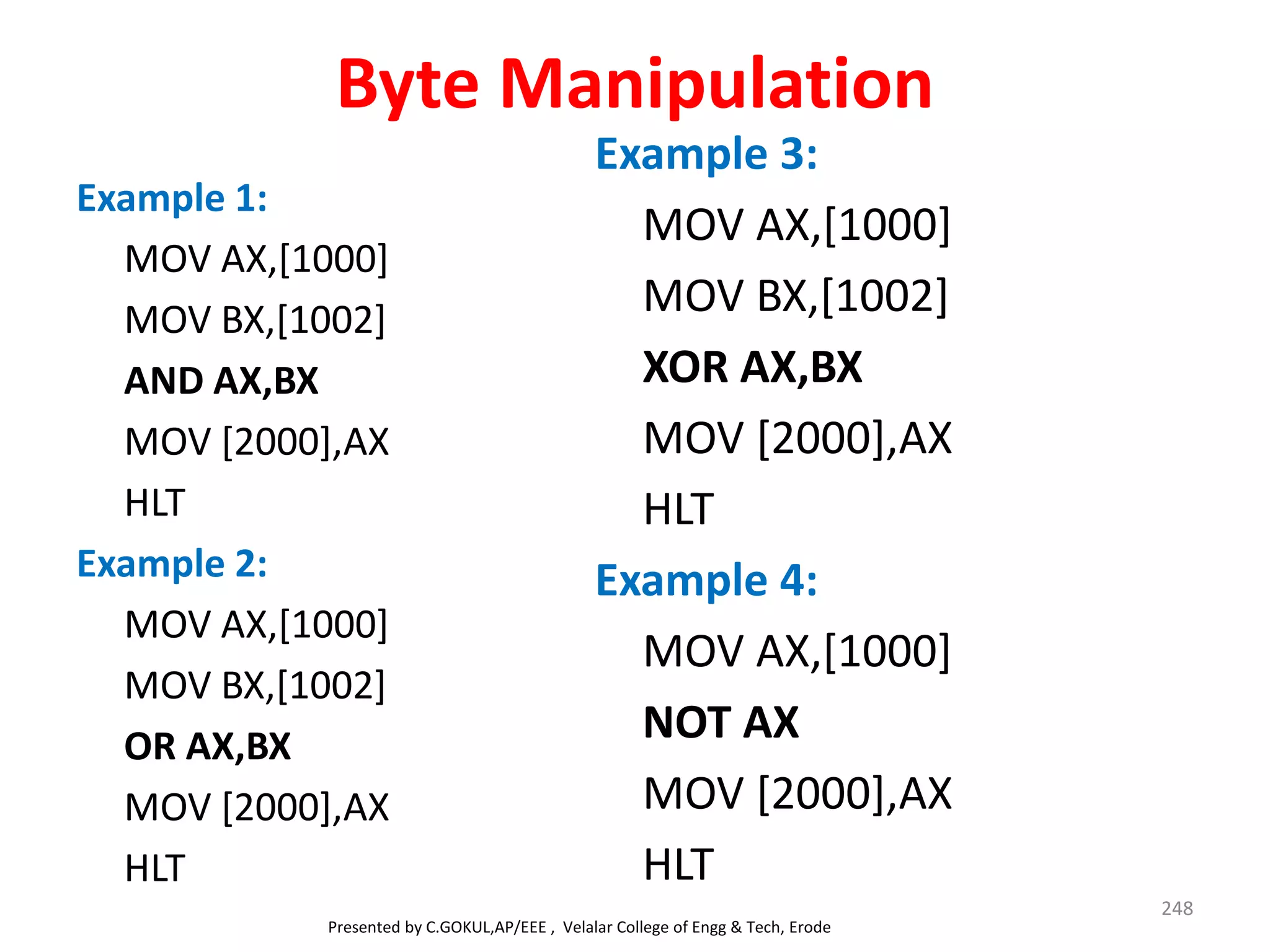 Byte Manipulation

Example 1:

MOV AX,[1000]

MOV BX,[1002]

AND AX,BX

MOV [2000],AX

HLT

Example 2:

MOV AX,[1000]

MOV BX,[1002]

OR AX,BX

MOV [2000],AX

HLT

Example 3:

MOV AX,[1000]

MOV BX,[1002]

XOR AX,BX

MOV [2000],AX

HLT

Example 4:

MOV AX,[1000]

NOT AX

MOV [2000],AX

HLT

248

Presented by C.GOKUL,AP/EEE , Velalar College of Engg & Tech, Erode